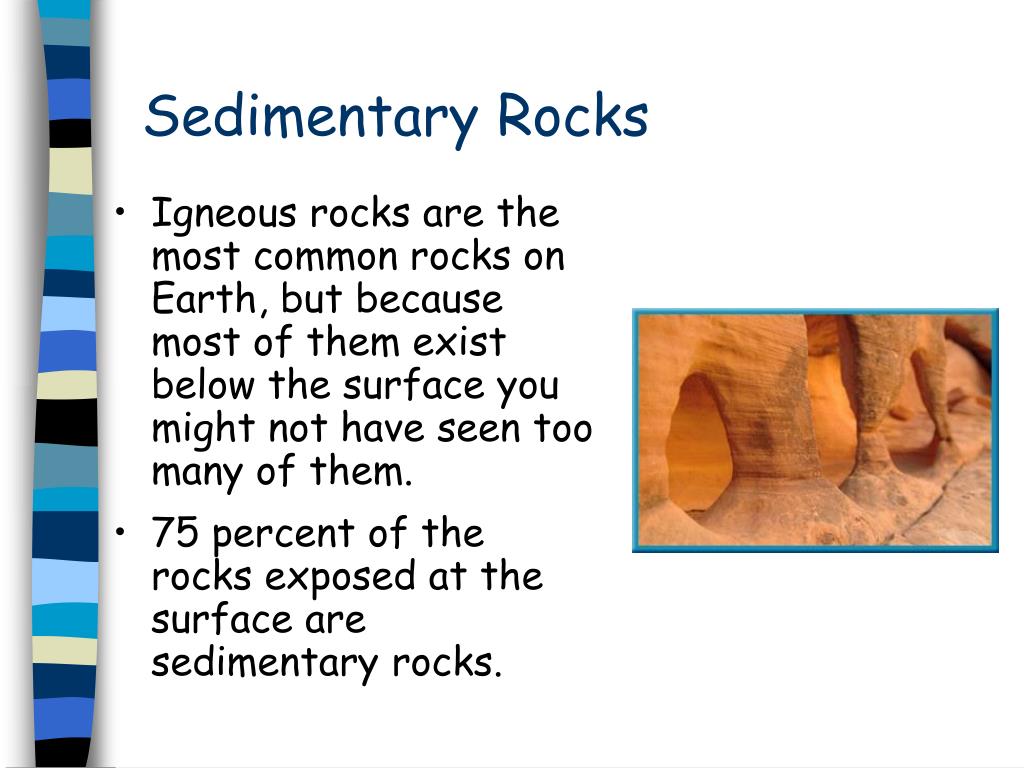 Sedimentary Rocks

• Igneous rocks are the most common rocks on Earth, but because most of them exist below the surface you might not have seen too many of them.

• 75 percent of the rocks exposed at the surface are sedimentary rocks.